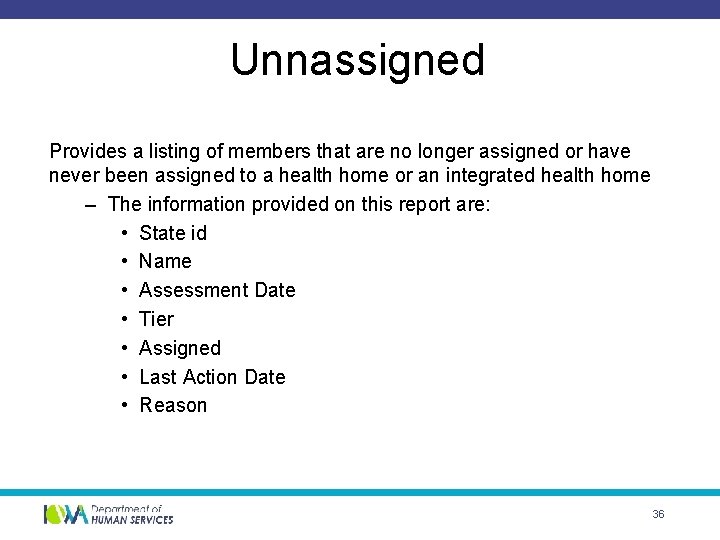 Unnassigned

Provides a listing of members that are no longer assigned or have never been assigned to a health home or an integrated health home

– The information provided on this report are:
• State id
• Name
• Assessment Date
• Tier
• Assigned
• Last Action Date
• Reason

IOWA Department of HUMAN SERVICES

36